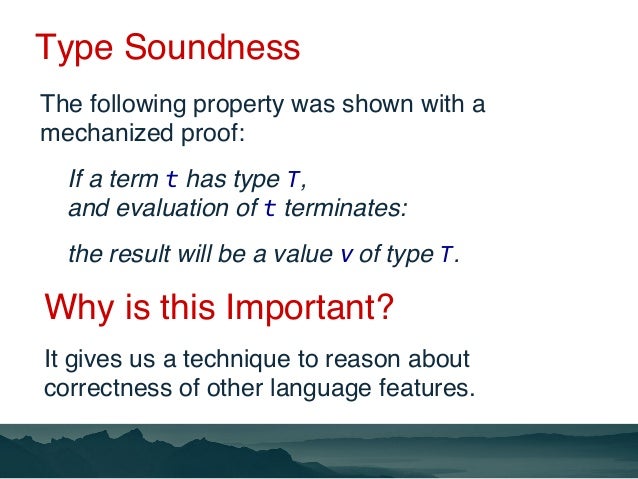 Type Soundness

The following property was shown with a mechanized proof:

If a term t has type T,
and evaluation of t terminates:

the result will be a value v of type T.

Why is this Important?

It gives us a technique to reason about correctness of other language features.